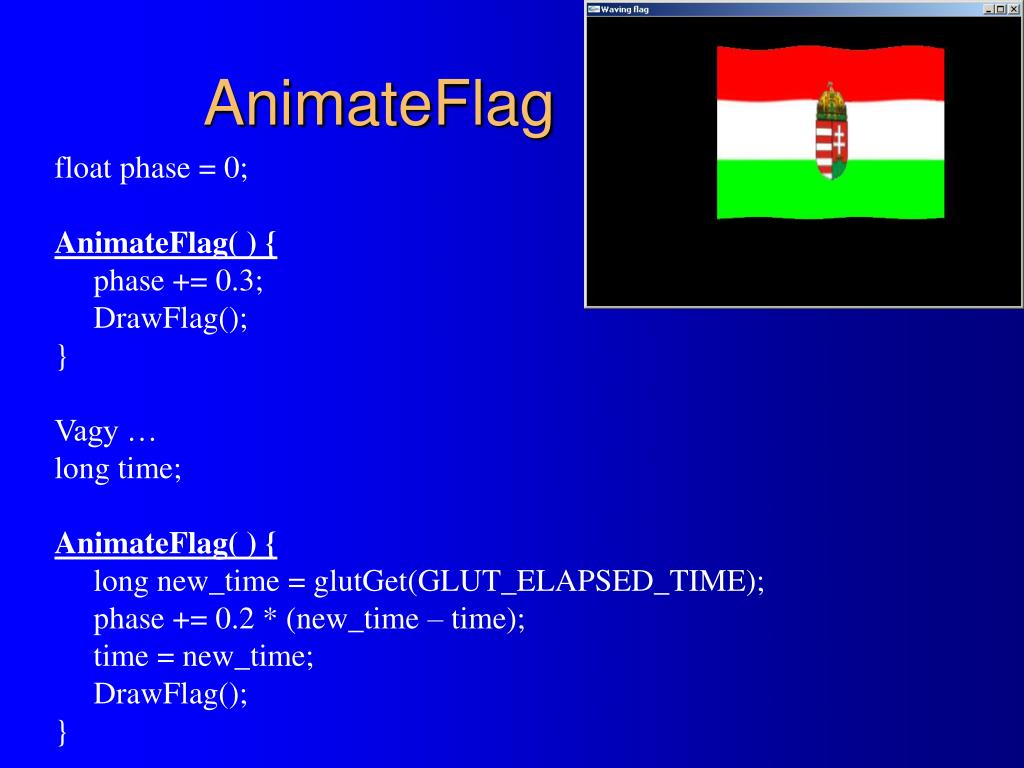 Waving flag

AnimateFlag

float phase = 0;

AnimateFlag( ) {
phase += 0.3;
DrawFlag();
}

Vagy …
long time;

AnimateFlag( ) {
long new_time = glutGet(GLUT_ELAPSED_TIME);
phase += 0.2 * (new_time – time);
time = new_time;
DrawFlag();
}